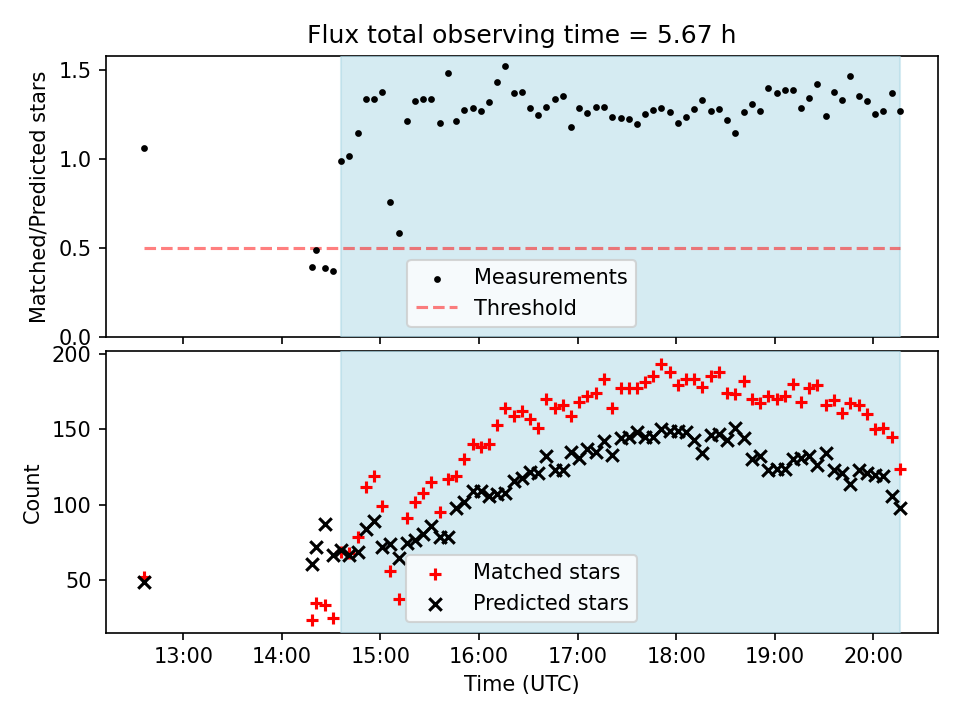 Flux total observing time = 5.67 h

Matched/Predicted stars

1.5
1.0
0.5
0.0

Measurements
Threshold

Count

200
150
100
50

Matched stars
Predicted stars

13:00 14:00 15:00 16:00 17:00 18:00 19:00 20:00

Time (UTC)